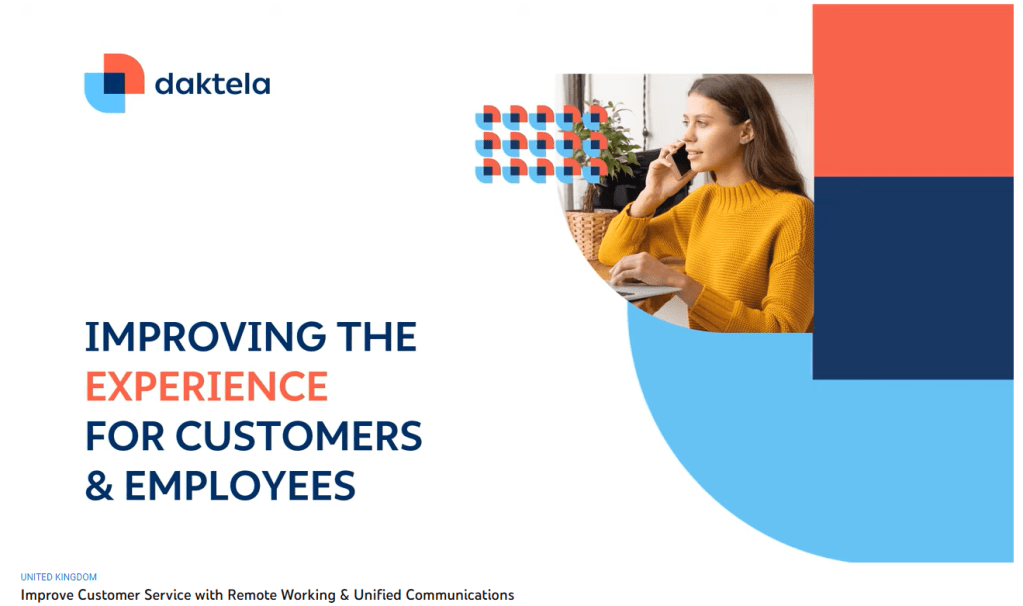 daktela

IMPROVING THE EXPERIENCE FOR CUSTOMERS & EMPLOYEES

UNITED KINGDOM
Improve Customer Service with Remote Working & Unified Communications